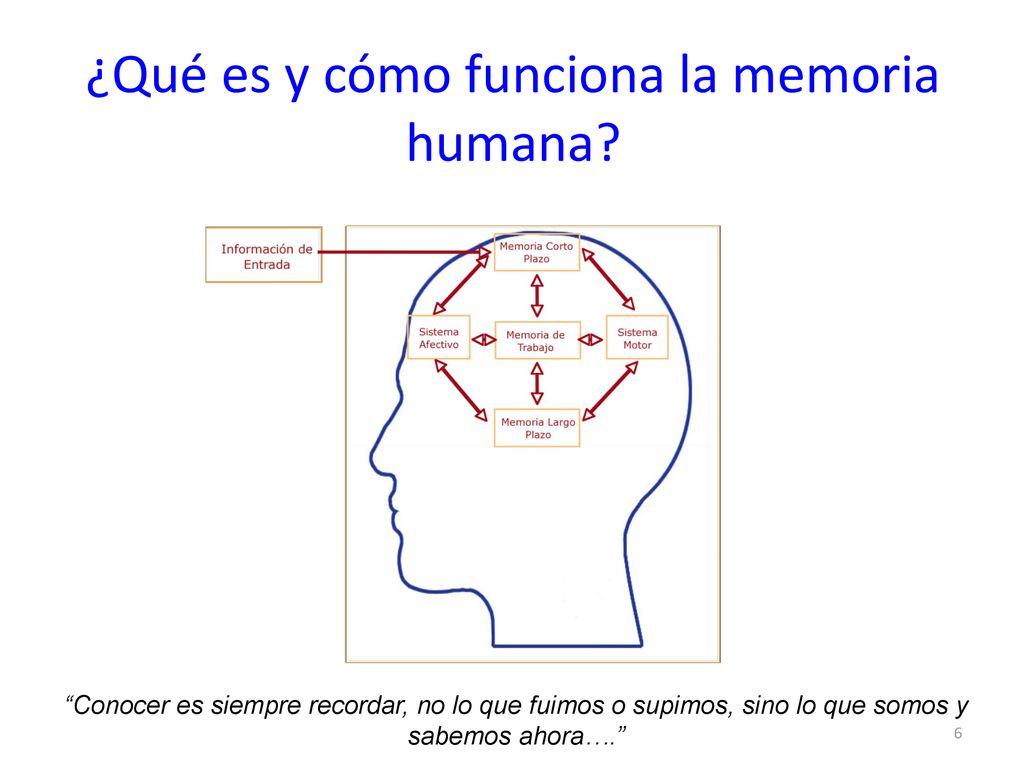 ¿Qué es y cómo funciona la memoria humana?

Información de Entrada

Memoria Corto Plazo

Sistema Afectivo

Memoria de Trabajo

Sistema Motor

Memoria Largo Plazo

“Conocer es siempre recordar, no lo que fuimos o supimos, sino lo que somos y sabemos ahora….”

6